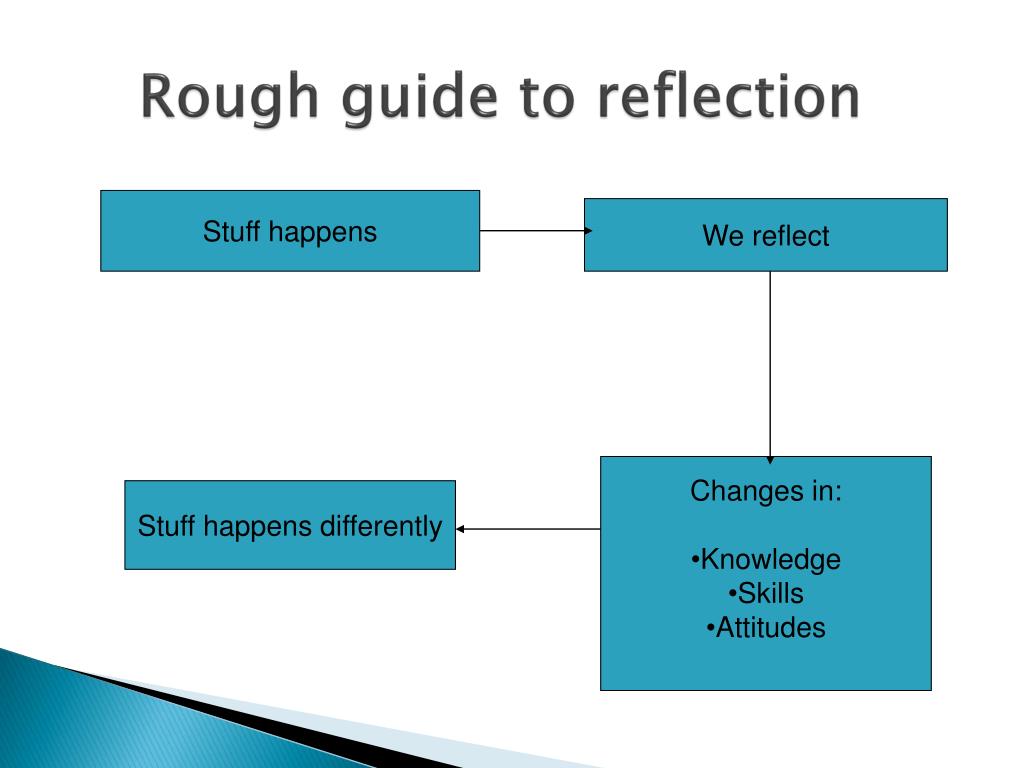 Rough guide to reflection

Stuff happens

We reflect

Changes in:

•Knowledge
•Skills
•Attitudes

Stuff happens differently